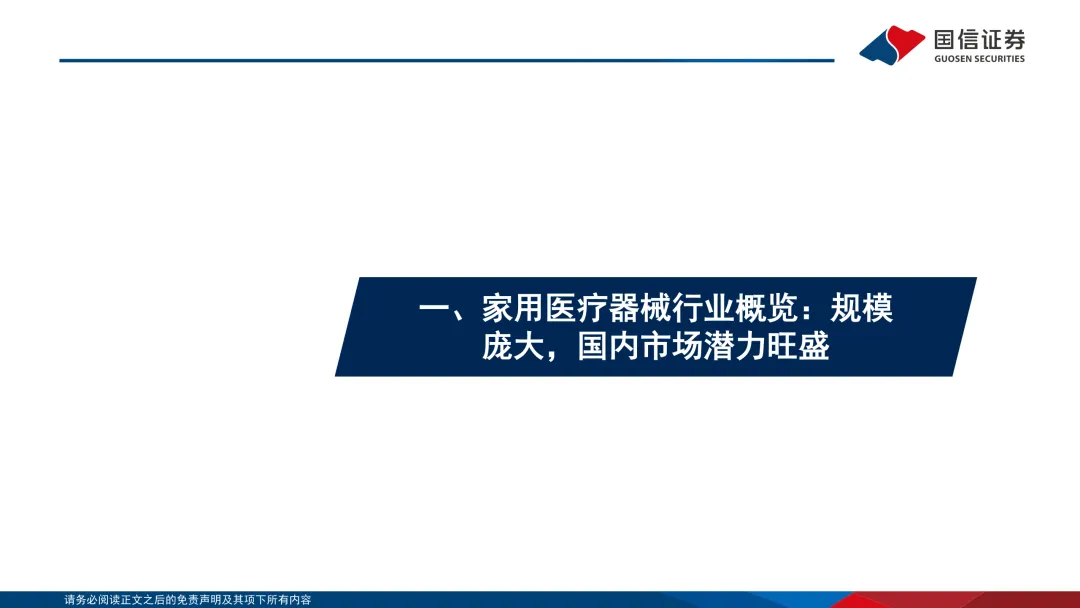 国信证券
GUOSEN SECURITIES

一、家用医疗器械行业概览：规模庞大，国内市场潜力旺盛

请务必阅读正文之后的免责声明及其项下所有内容